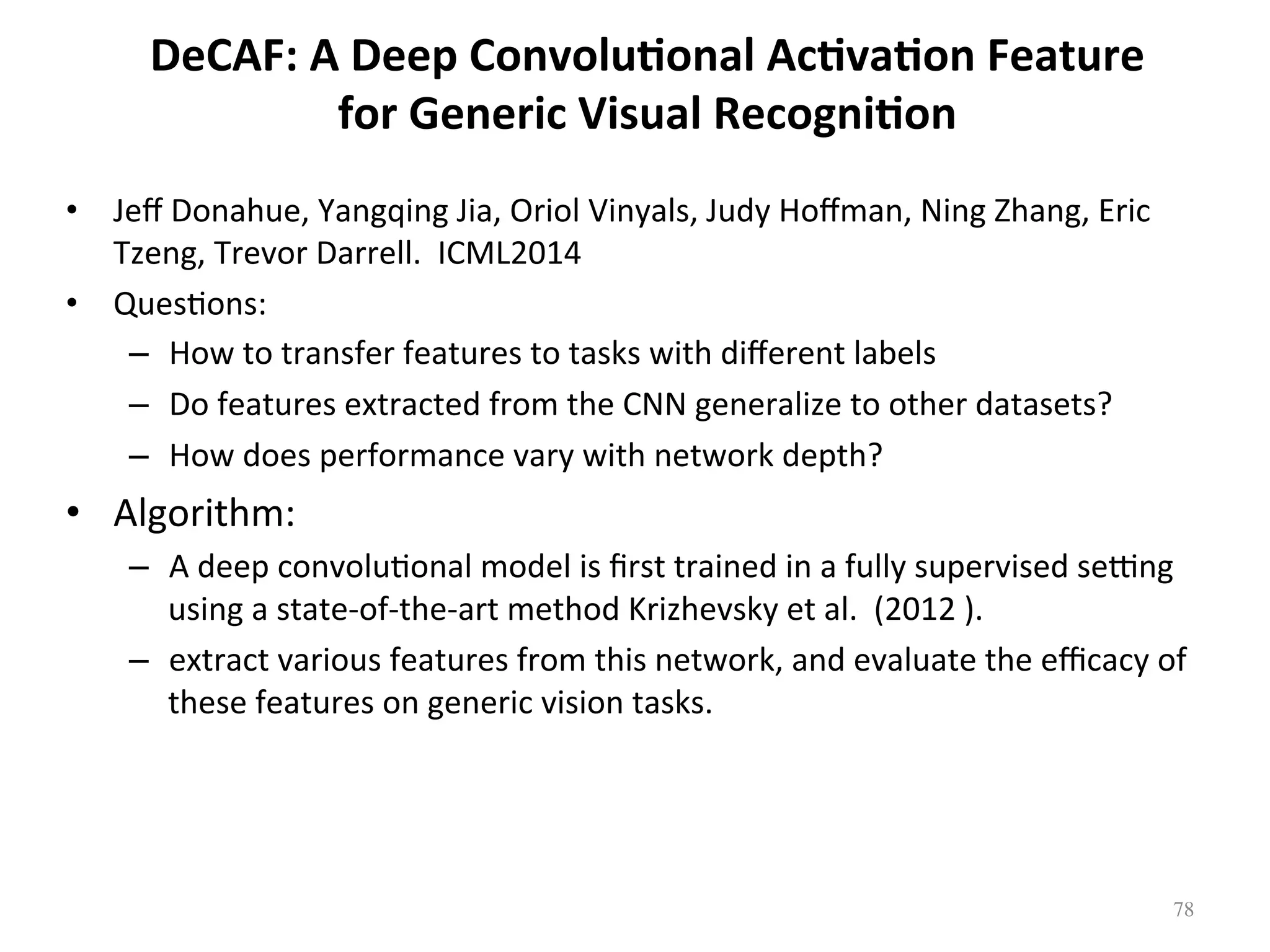 DeCAF: A Deep Convolutional Activation Feature for Generic Visual Recognition

• Jeff Donahue, Yangqing Jia, Oriol Vinyals, Judy Hoffman, Ning Zhang, Eric Tzeng, Trevor Darrell. ICML2014
• Questions:
– How to transfer features to tasks with different labels
– Do features extracted from the CNN generalize to other datasets?
– How does performance vary with network depth?
• Algorithm:
– A deep convolutional model is first trained in a fully supervised setting using a state-of-the-art method Krizhevsky et al. (2012 ).
– extract various features from this network, and evaluate the efficacy of these features on generic vision tasks.

78